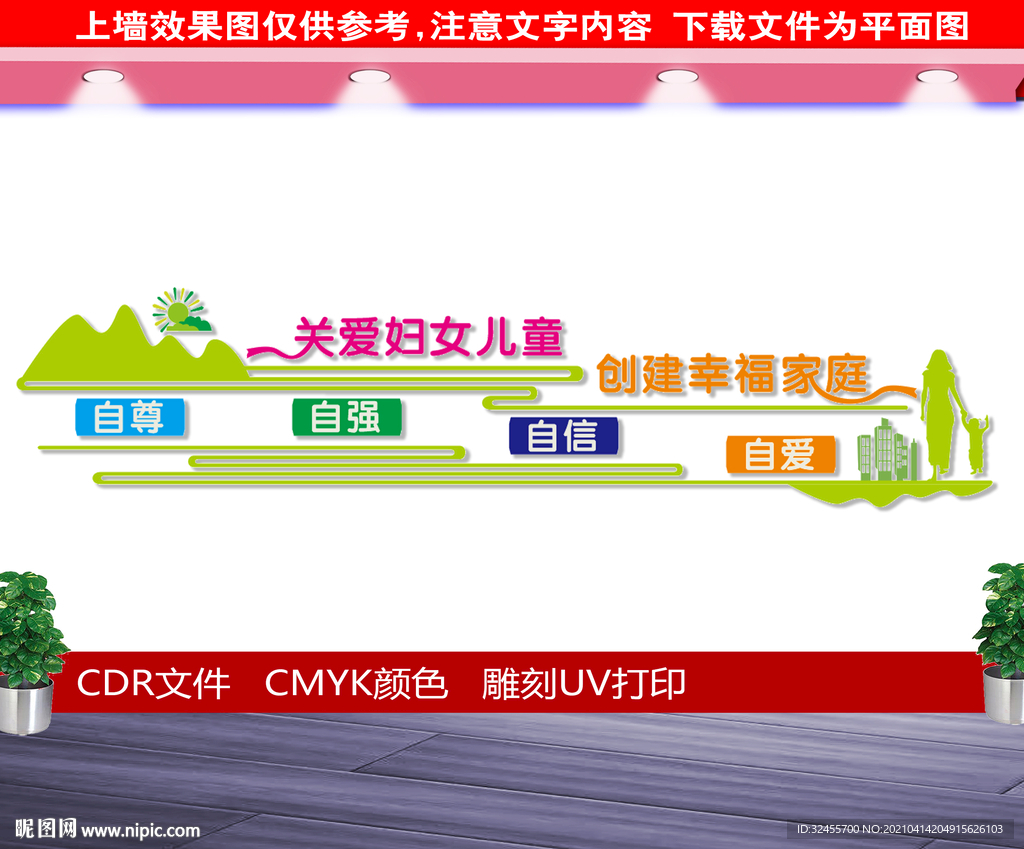 上墙效果图仅供参考，注意文字内容 下载文件为平面图

关爱妇女儿童

创建幸福家庭

自尊

自强

自信

自爱

CDR文件 CMYK颜色 雕刻UV打印

昵图网 www.nipic.com

ID:32455700 NO:20210414204915626103